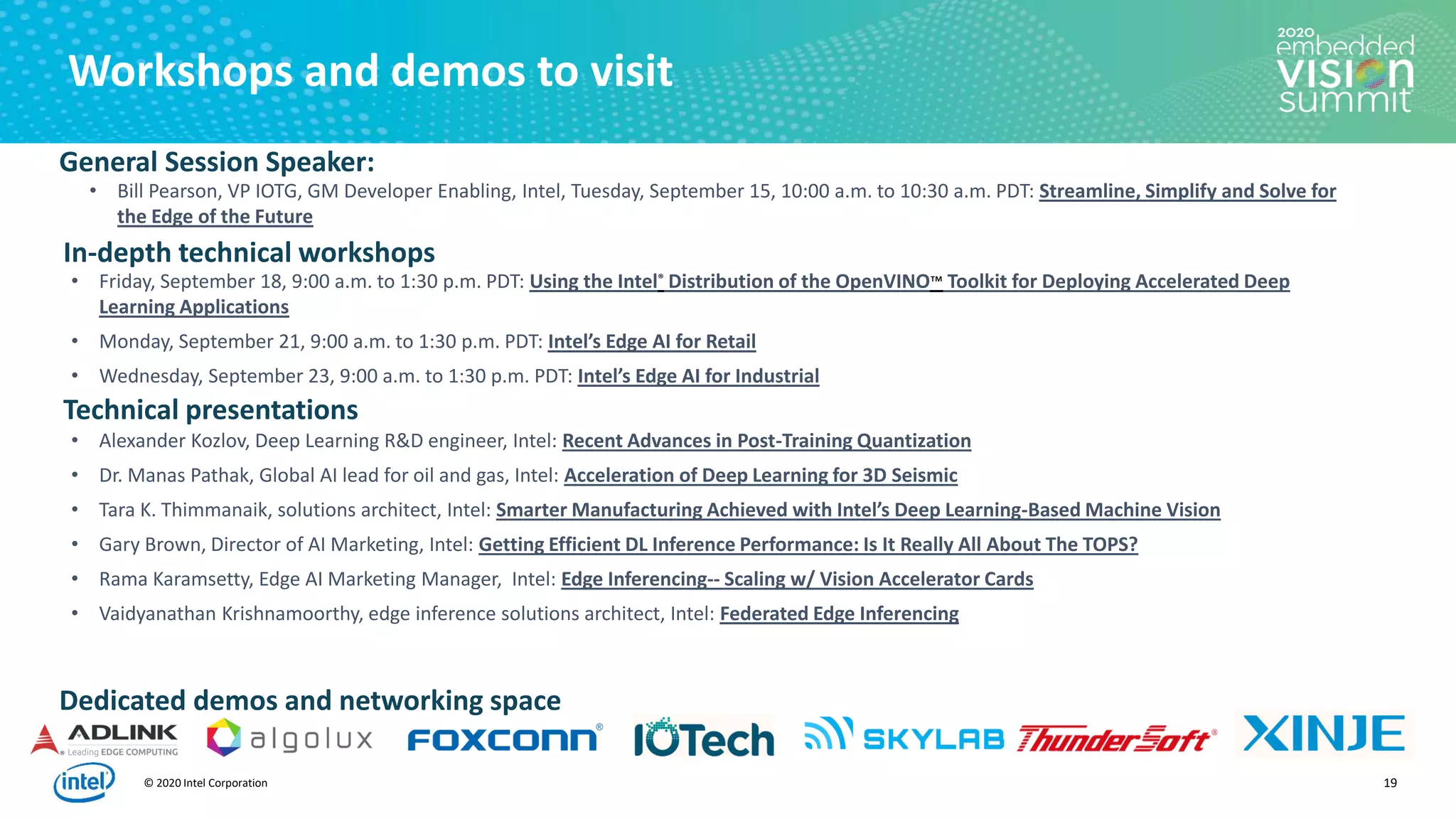 Workshops and demos to visit

2020 embedded VISION summit

General Session Speaker:

• Bill Pearson, VP IOTG, GM Developer Enabling, Intel, Tuesday, September 15, 10:00 a.m. to 10:30 a.m. PDT: Streamline, Simplify and Solve for the Edge of the Future

In-depth technical workshops

• Friday, September 18, 9:00 a.m. to 1:30 p.m. PDT: Using the Intel® Distribution of the OpenVINO™ Toolkit for Deploying Accelerated Deep Learning Applications

• Monday, September 21, 9:00 a.m. to 1:30 p.m. PDT: Intel's Edge AI for Retail

• Wednesday, September 23, 9:00 a.m. to 1:30 p.m. PDT: Intel's Edge AI for Industrial

Technical presentations

• Alexander Kozlov, Deep Learning R&D engineer, Intel: Recent Advances in Post-Training Quantization

• Dr. Manas Pathak, Global AI lead for oil and gas, Intel: Acceleration of Deep Learning for 3D Seismic

• Tara K. Thimmanaik, solutions architect, Intel: Smarter Manufacturing Achieved with Intel's Deep Learning-Based Machine Vision

• Gary Brown, Director of AI Marketing, Intel: Getting Efficient DL Inference Performance: Is It Really All About The TOPS?

• Rama Karamsetty, Edge AI Marketing Manager, Intel: Edge Inferencing-- Scaling w/ Vision Accelerator Cards

• Vaidyanathan Krishnamoorthy, edge inference solutions architect, Intel: Federated Edge Inferencing

Dedicated demos and networking space

ADLINK Leading EDGE COMPUTING algolux FOXCONN® IOTech SKYLAB ThunderSoft® XINJE

intel

© 2020 Intel Corporation

19